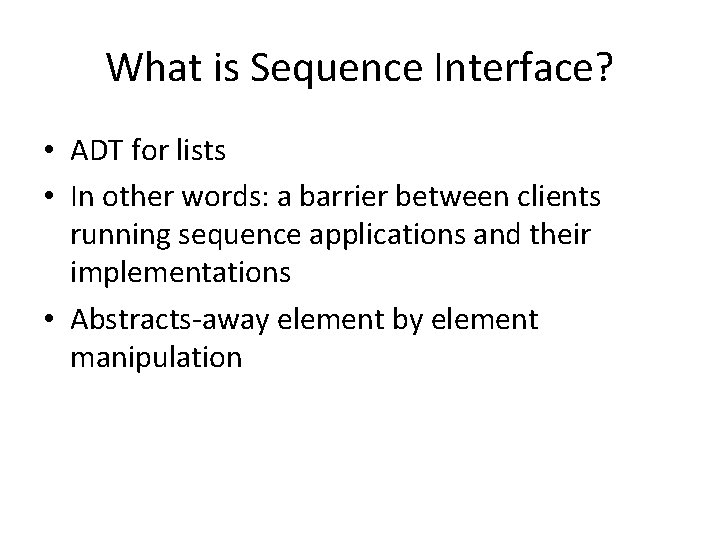 What is Sequence Interface?

• ADT for lists
• In other words: a barrier between clients running sequence applications and their implementations
• Abstracts-away element by element manipulation